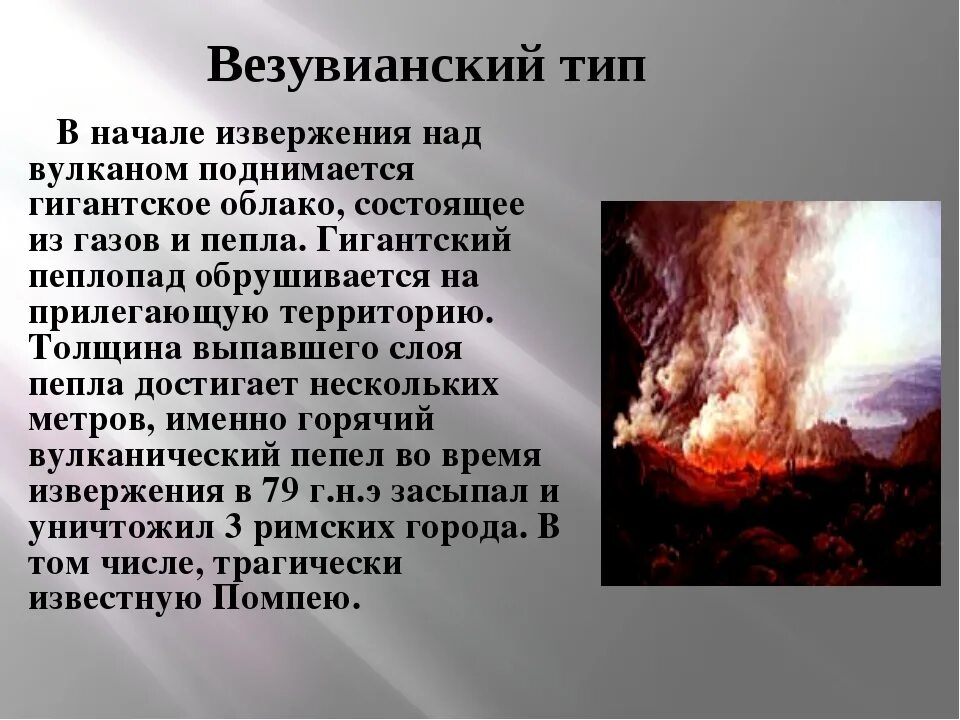 Везувианский тип

В начале извержения над вулканом поднимается гигантское облако, состоящее из газов и пепла. Гигантский пеплопад обрушивается на прилегающую территорию. Толщина выпавшего слоя пепла достигает нескольких метров, именно горячий вулканический пепел во время извержения в 79 г.н.э засыпал и уничтожил 3 римских города. В том числе, трагически известную Помпею.